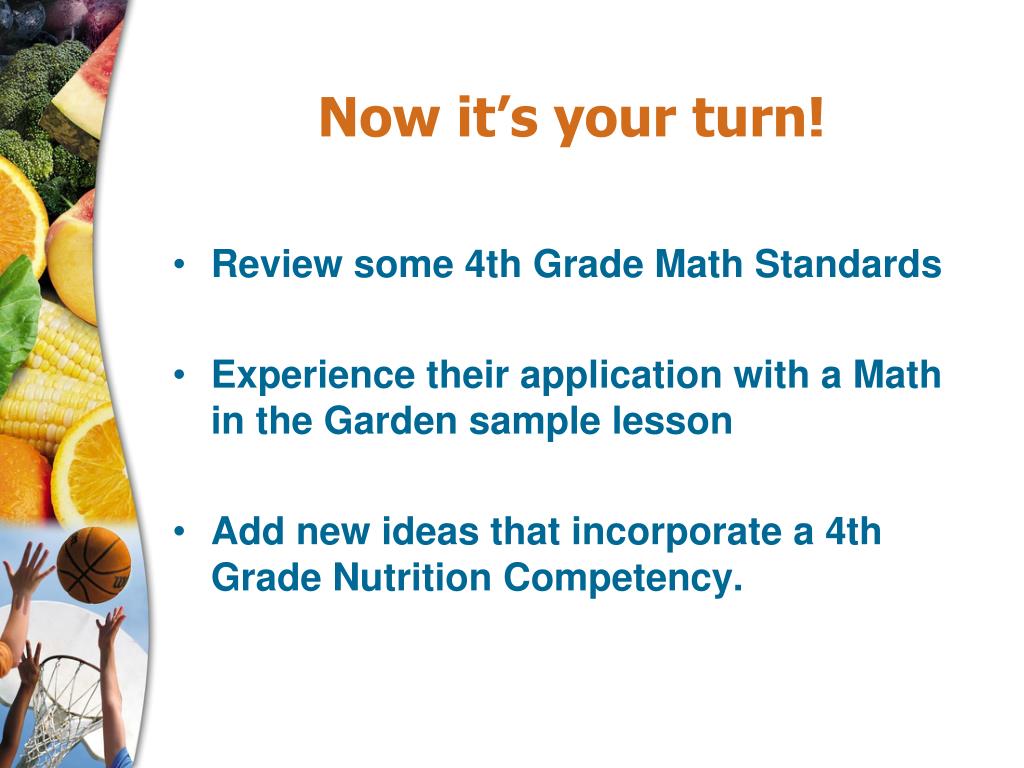 Now it’s your turn!

• Review some 4th Grade Math Standards

• Experience their application with a Math in the Garden sample lesson

• Add new ideas that incorporate a 4th Grade Nutrition Competency.